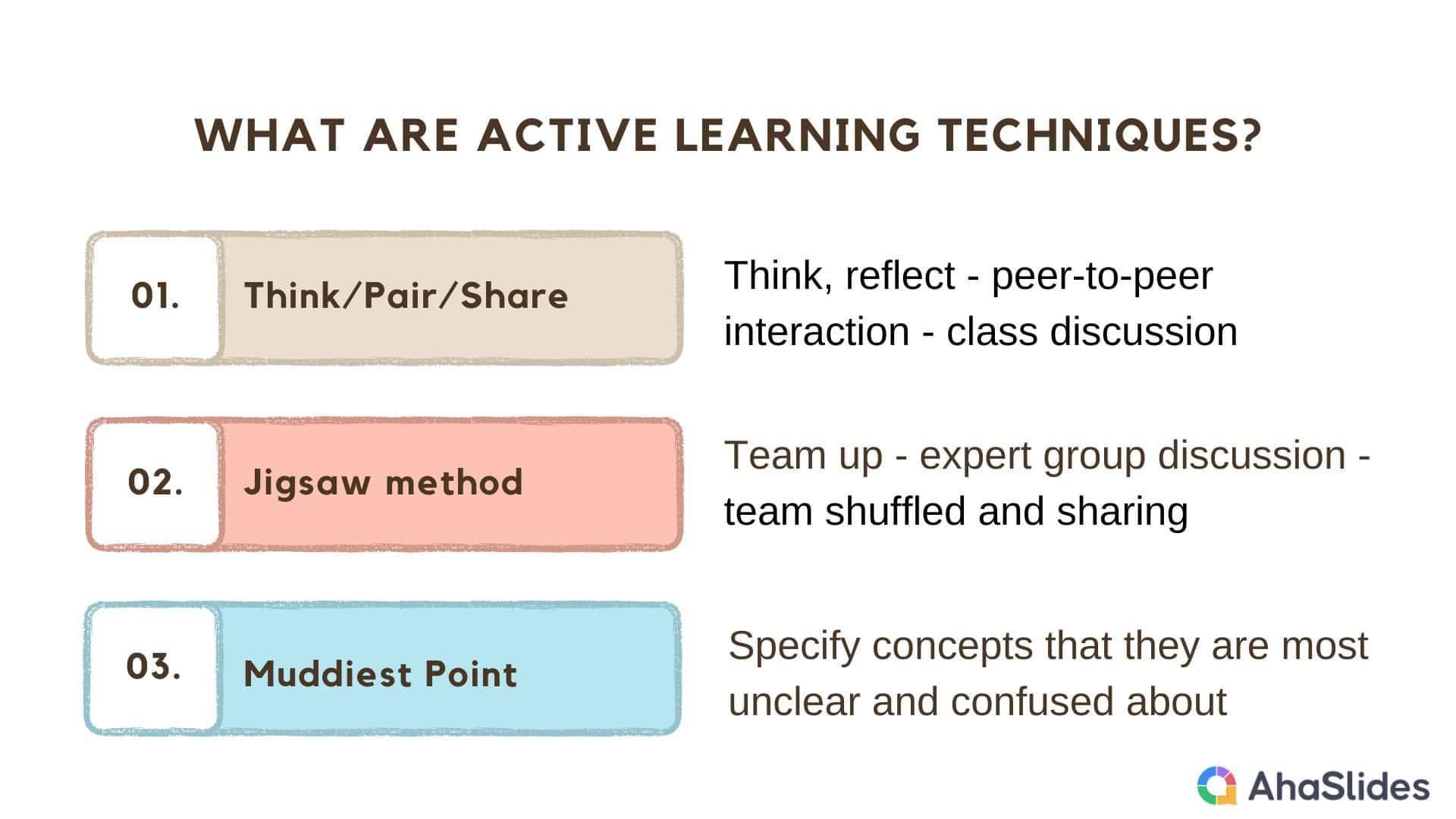 WHAT ARE ACTIVE LEARNING TECHNIQUES?

01. Think/Pair/Share

Think, reflect - peer-to-peer interaction - class discussion

02. Jigsaw method

Team up - expert group discussion - team shuffled and sharing

03. Muddiest Point

Specify concepts that they are most unclear and confused about

AhaSlides